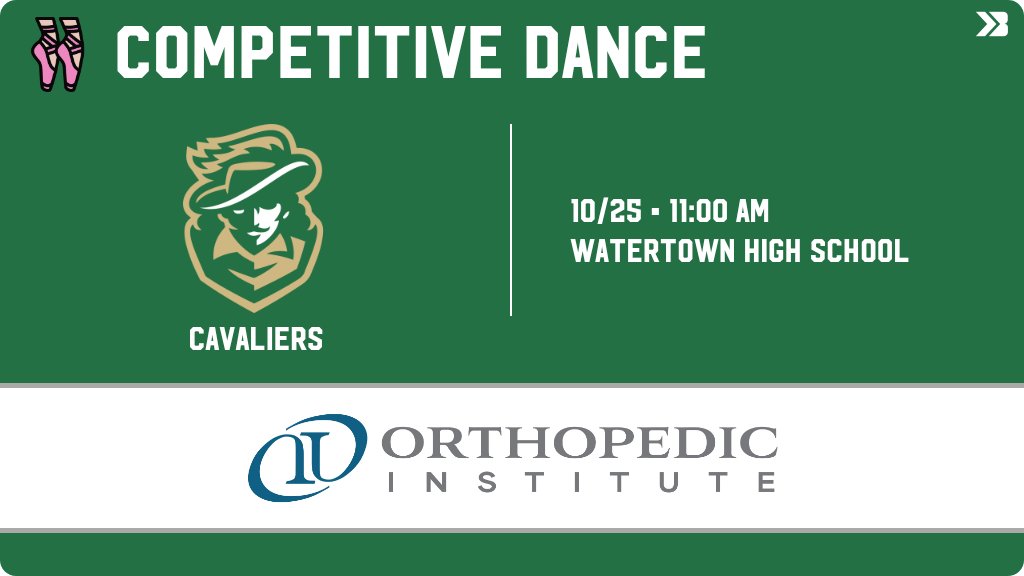 COMPETITIVE DANCE

CAVALIERS

10/25 • 11:00 AM
WATERTOWN HIGH SCHOOL

ORTHOPEDIC
INSTITUTE